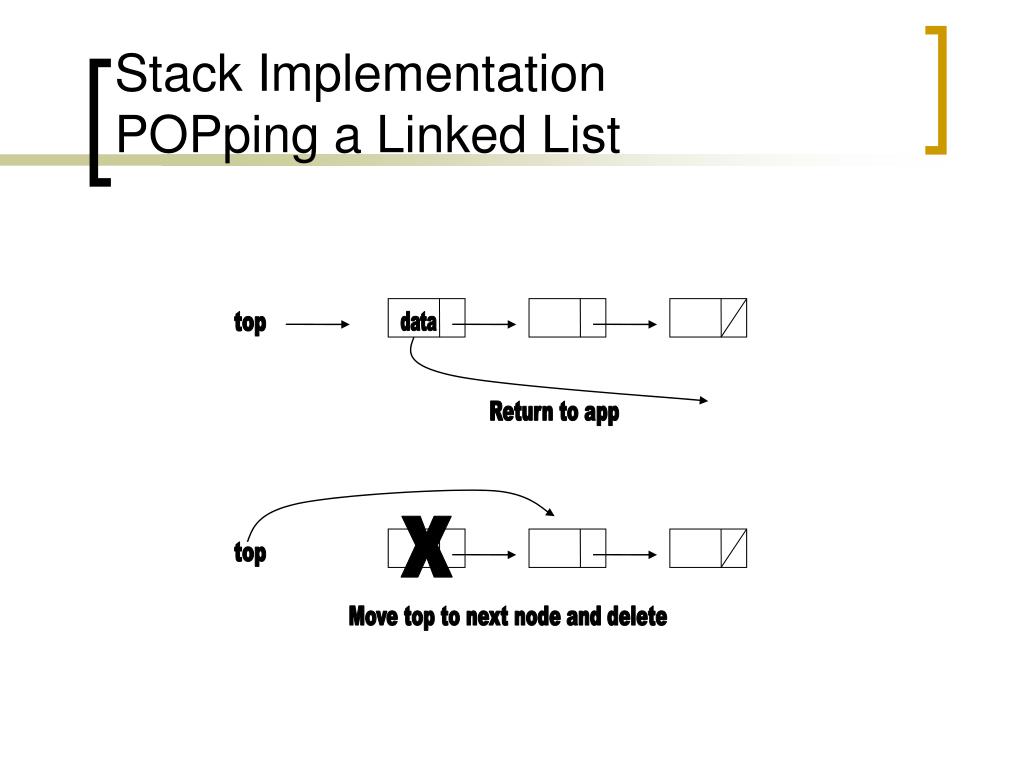 Stack Implementation
POPping a Linked List

top

data

Return to app

top

X

Move top to next node and delete